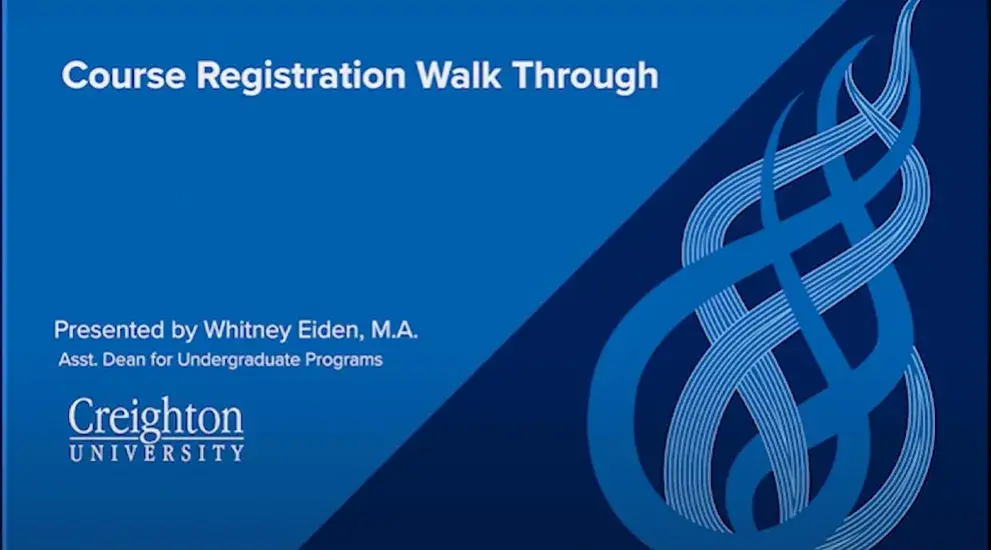 Course Registration Walk Through

Presented by Whitney Eiden, M.A.
Asst. Dean for Undergraduate Programs

Creighton
UNIVERSITY